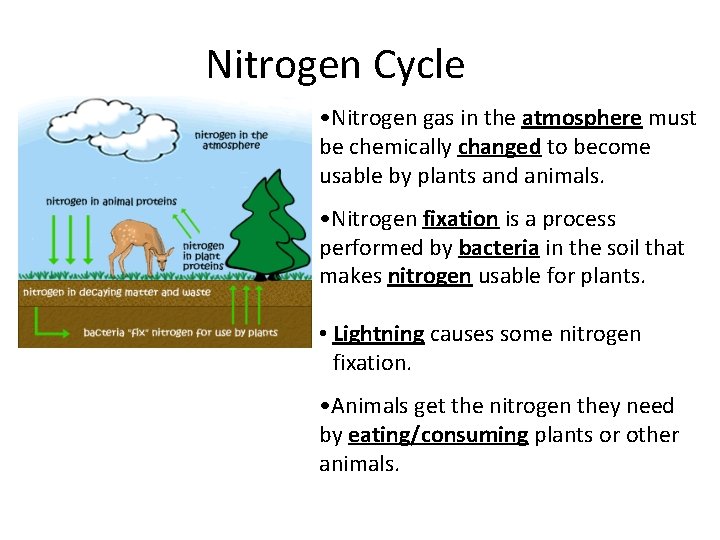 Nitrogen Cycle

nitrogen in the atmosphere

nitrogen in animal proteins

nitrogen in plant proteins

nitrogen in decaying matter and waste

bacteria "fix" nitrogen for use by plants

•Nitrogen gas in the atmosphere must be chemically changed to become usable by plants and animals.

•Nitrogen fixation is a process performed by bacteria in the soil that makes nitrogen usable for plants.

• Lightning causes some nitrogen fixation.

•Animals get the nitrogen they need by eating/consuming plants or other animals.